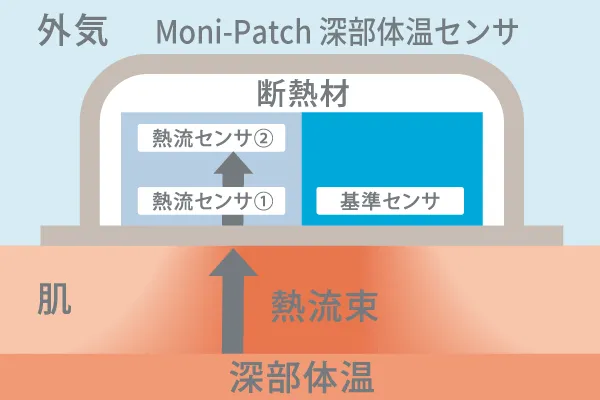 外気 Moni-Patch 深部体温センサ

断熱材

熱流センサ②

熱流センサ①

基準センサ

肌

熱流束

深部体温